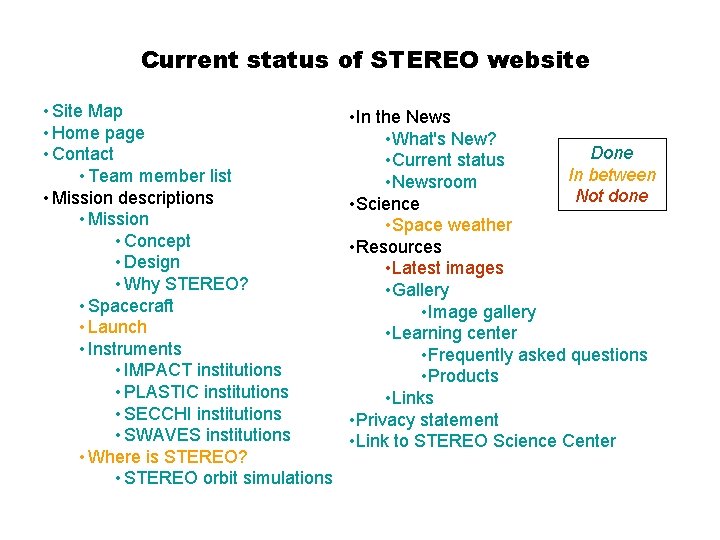 Current status of STEREO website

• Site Map
• Home page
• Contact
• Team member list
• Mission descriptions
• Mission
• Concept
• Design
• Why STEREO?
• Spacecraft
• Launch
• Instruments
• IMPACT institutions
• PLASTIC institutions
• SECCHI institutions
• SWAVES institutions
• Where is STEREO?
• STEREO orbit simulations

•In the News
•What's New?
•Current status
•Newsroom
•Science
•Space weather
•Resources
•Latest images
•Gallery
•Image gallery
•Learning center
•Frequently asked questions
•Products
•Links
•Privacy statement
•Link to STEREO Science Center

Done
In between
Not done